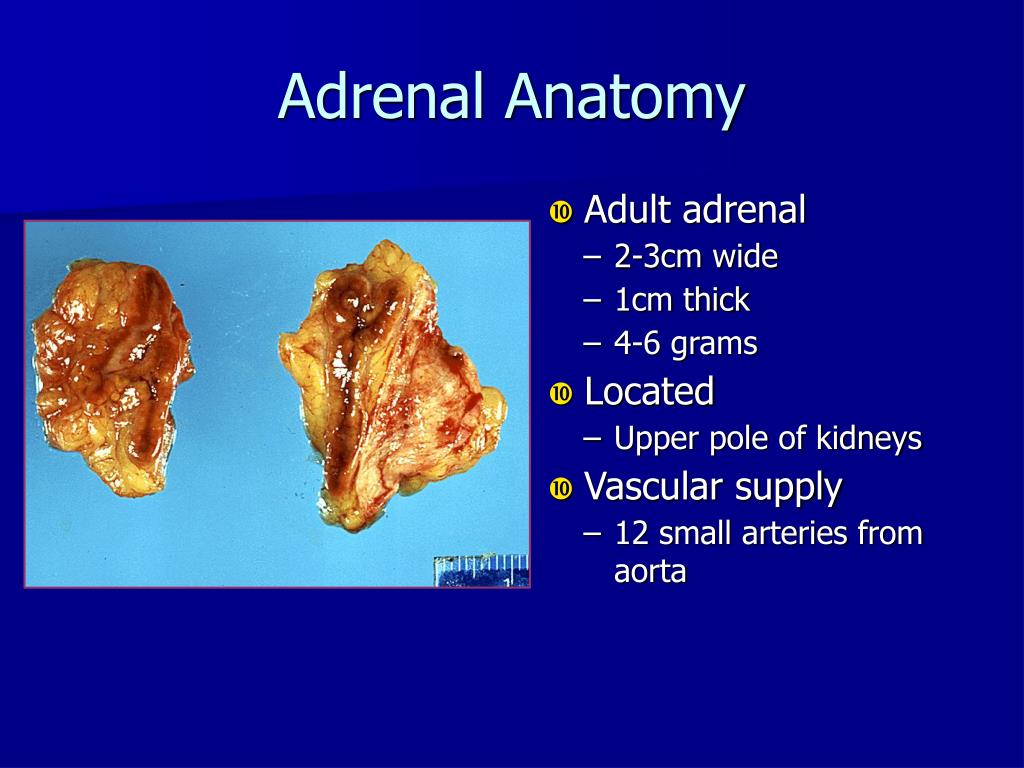 Adrenal Anatomy

Adult adrenal
– 2-3cm wide
– 1cm thick
– 4-6 grams

Located
– Upper pole of kidneys

Vascular supply
– 12 small arteries from aorta